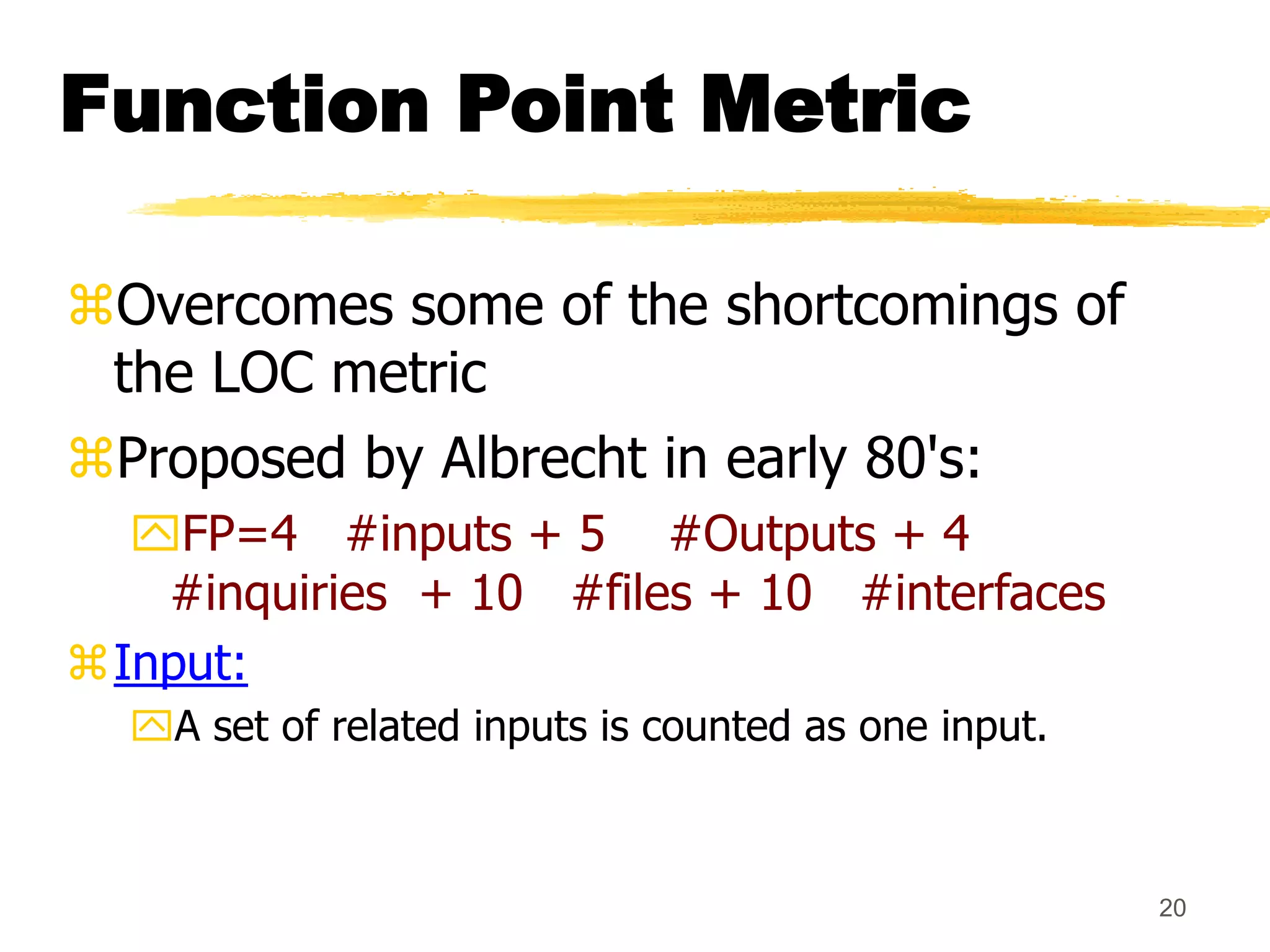 Function Point Metric

⌘Overcomes some of the shortcomings of the LOC metric

⌘Proposed by Albrecht in early 80's:

FP=4 #inputs + 5 #Outputs + 4 #inquiries + 10 #files + 10 #interfaces

⌘Input:

A set of related inputs is counted as one input.

20